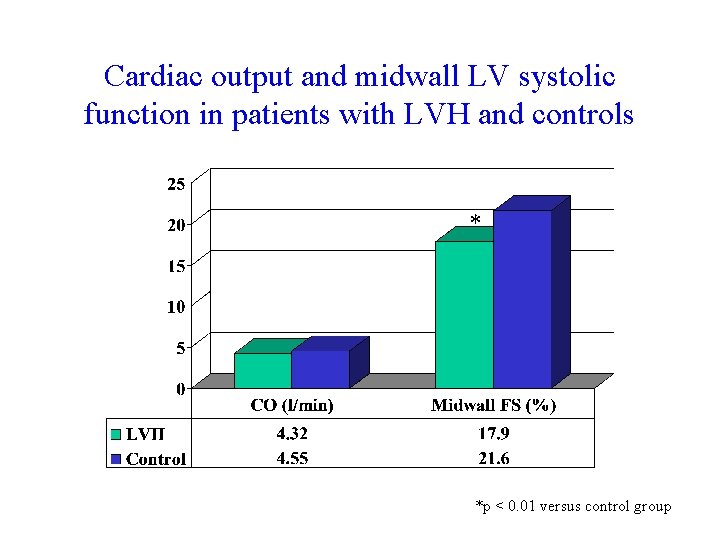 Cardiac output and midwall LV systolic function in patients with LVH and controls

25
20
15
10
5
0

*

|  | CO (l/min) | Midwall FS (%) |
|---|---|---|
| LVH | 4.32 | 17.9 |
| Control | 4.55 | 21.6 |

*p < 0.01 versus control group